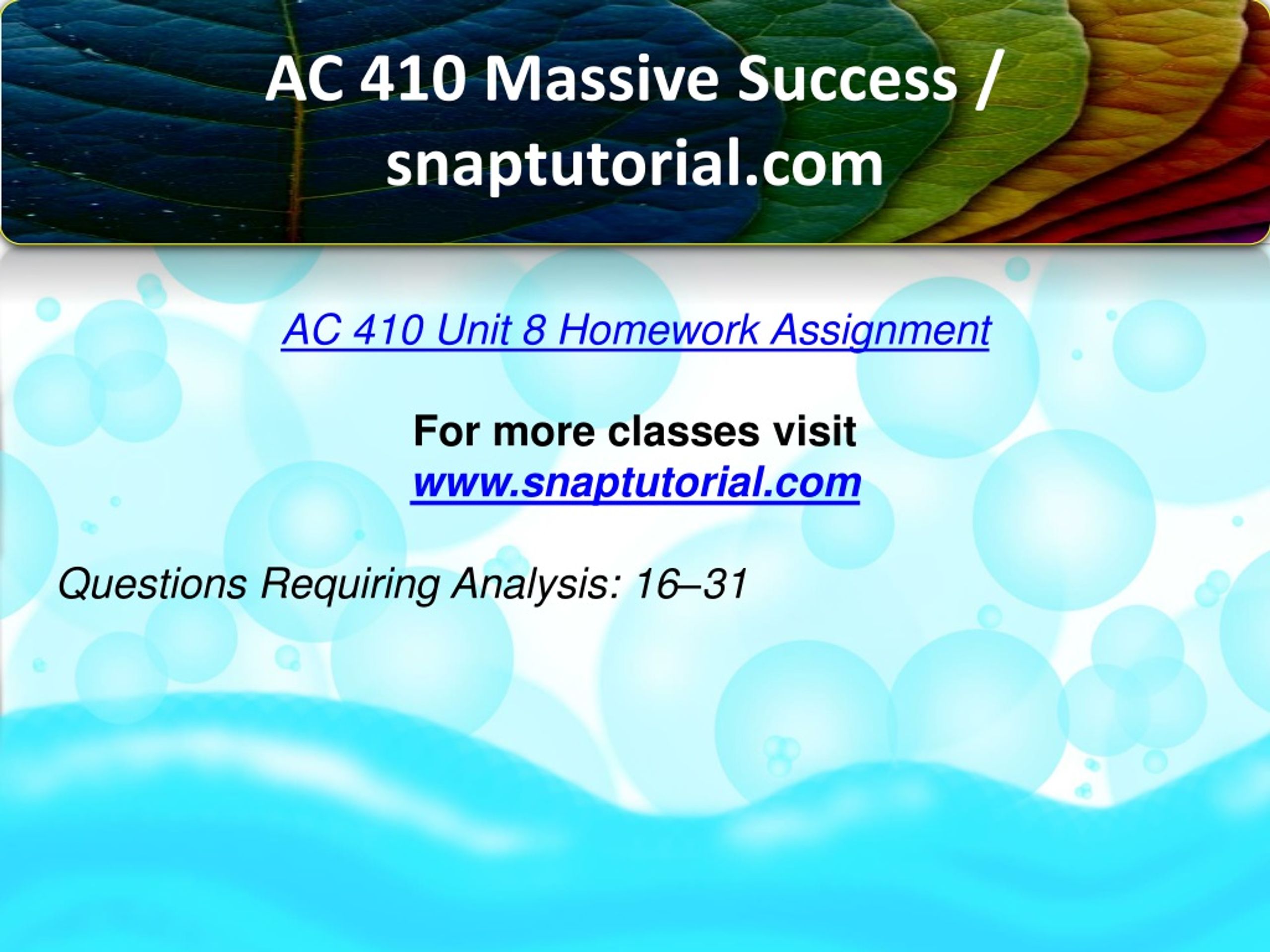 AC 410 Massive Success / snaptutorial.com

AC 410 Unit 8 Homework Assignment

For more classes visit
www.snaptutorial.com

Questions Requiring Analysis: 16–31